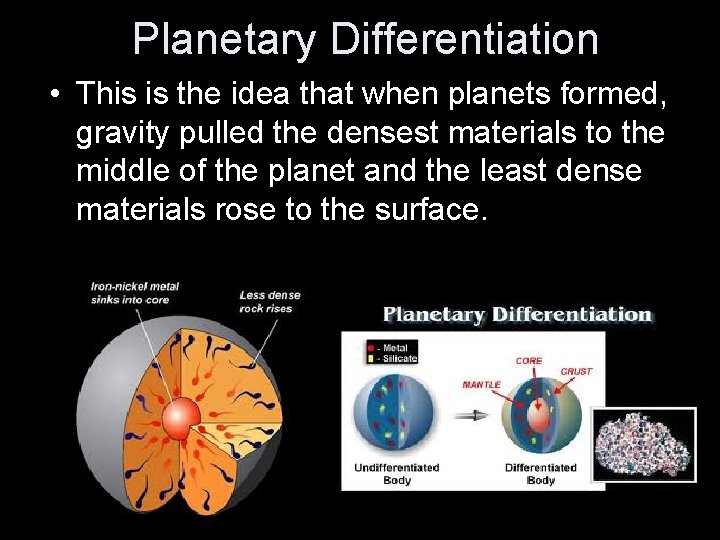 Planetary Differentiation

• This is the idea that when planets formed, gravity pulled the densest materials to the middle of the planet and the least dense materials rose to the surface.

Iron-nickel metal sinks into core

Less dense rock rises

Planetary Differentiation

- Metal
- Silicate

CORE

CRUST

MANTLE

Undifferentiated Body

Differentiated Body